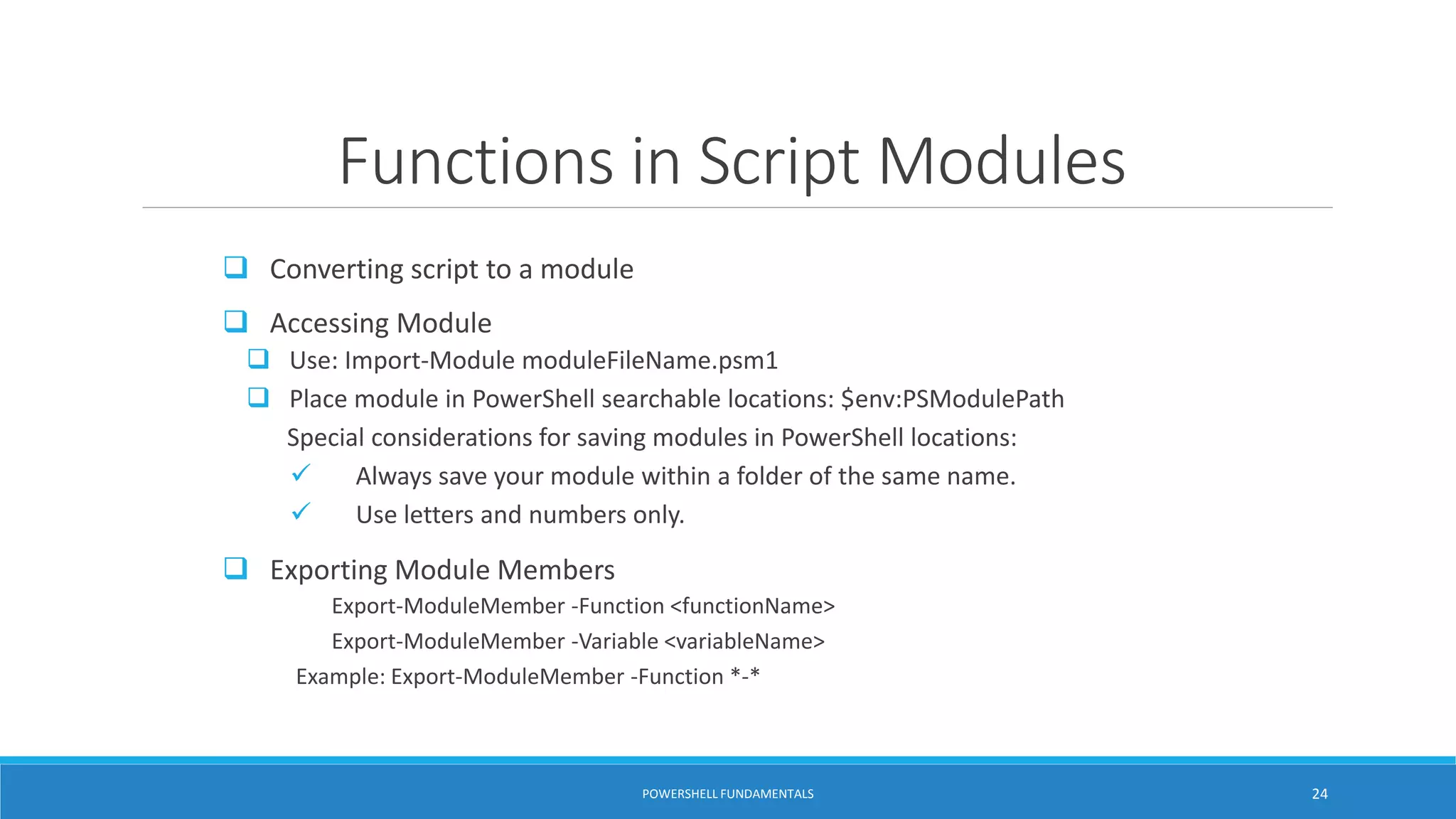 Functions in Script Modules

❑ Converting script to a module

❑ Accessing Module

❑ Use: Import-Module moduleFileName.psm1

❑ Place module in PowerShell searchable locations: $env:PSModulePath

Special considerations for saving modules in PowerShell locations:

✓ Always save your module within a folder of the same name.

✓ Use letters and numbers only.

❑ Exporting Module Members

Export-ModuleMember -Function <functionName>

Export-ModuleMember -Variable <variableName>

Example: Export-ModuleMember -Function *-*

POWERSHELL FUNDAMENTALS

24